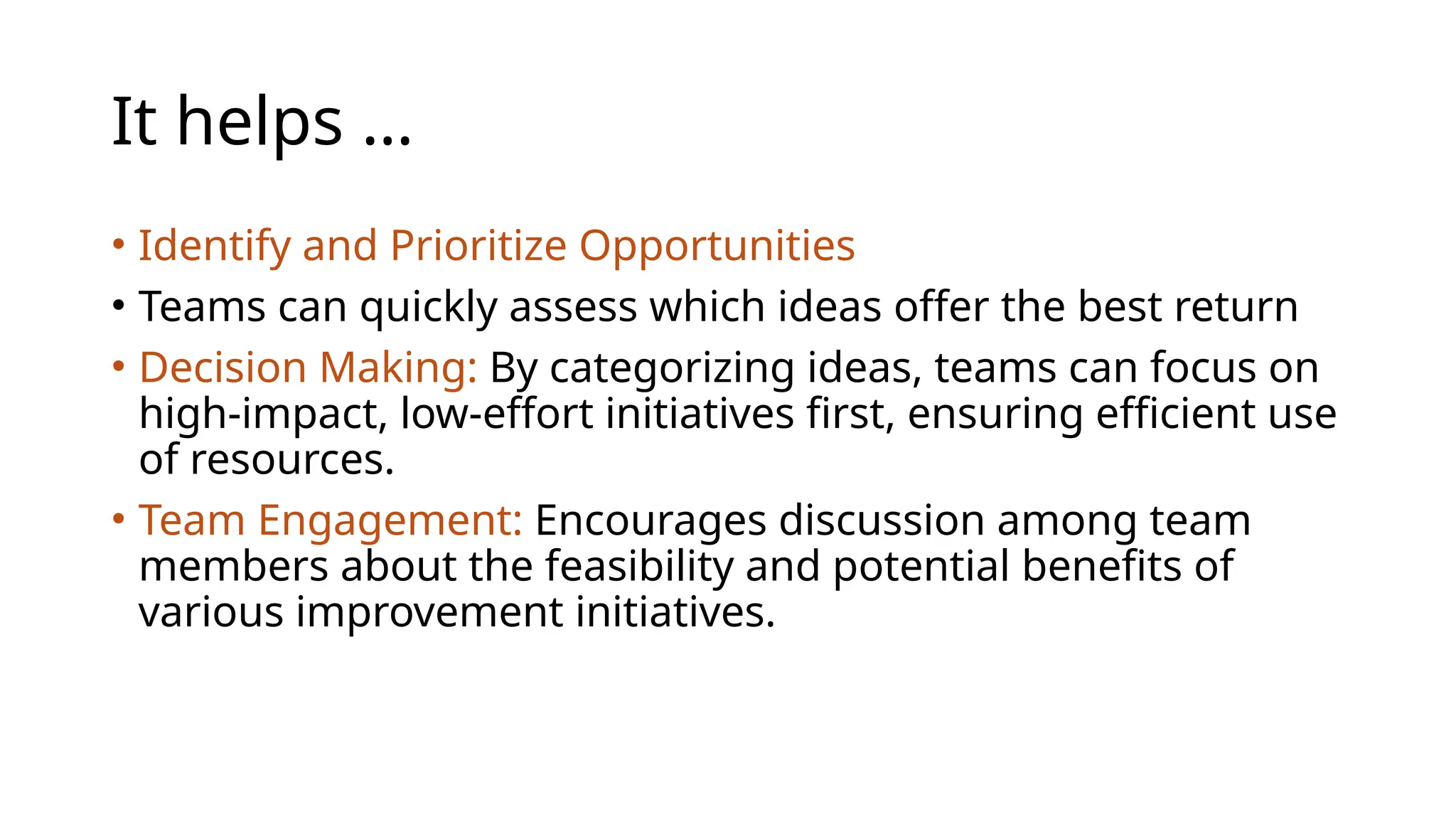 It helps …

• Identify and Prioritize Opportunities
• Teams can quickly assess which ideas offer the best return
• Decision Making: By categorizing ideas, teams can focus on high-impact, low-effort initiatives first, ensuring efficient use of resources.
• Team Engagement: Encourages discussion among team members about the feasibility and potential benefits of various improvement initiatives.